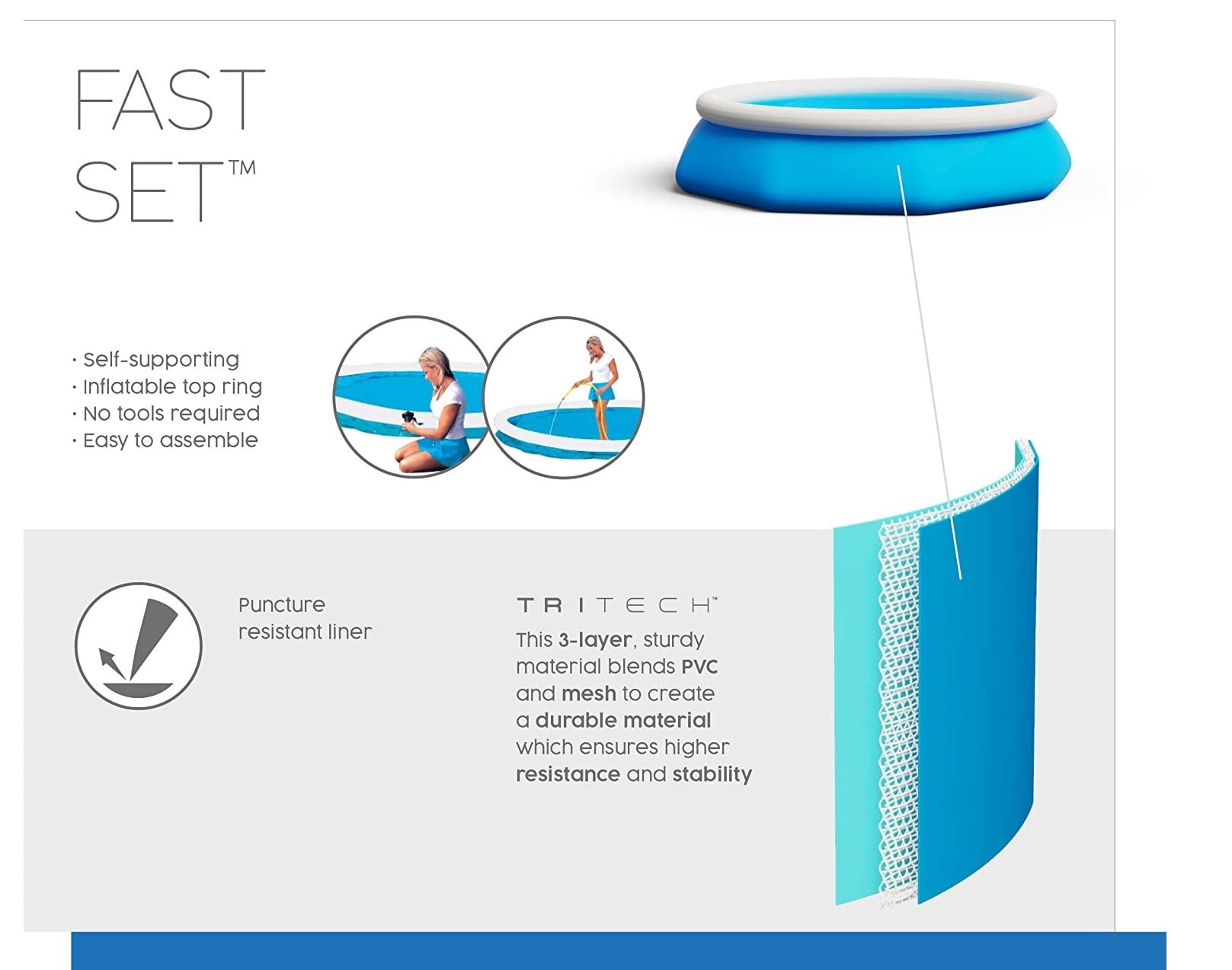 FAST SET™

· Self-supporting
· Inflatable top ring
· No tools required
· Easy to assemble

Puncture resistant liner

TRITECH™
This 3-layer, sturdy material blends PVC and mesh to create a durable material which ensures higher resistance and stability